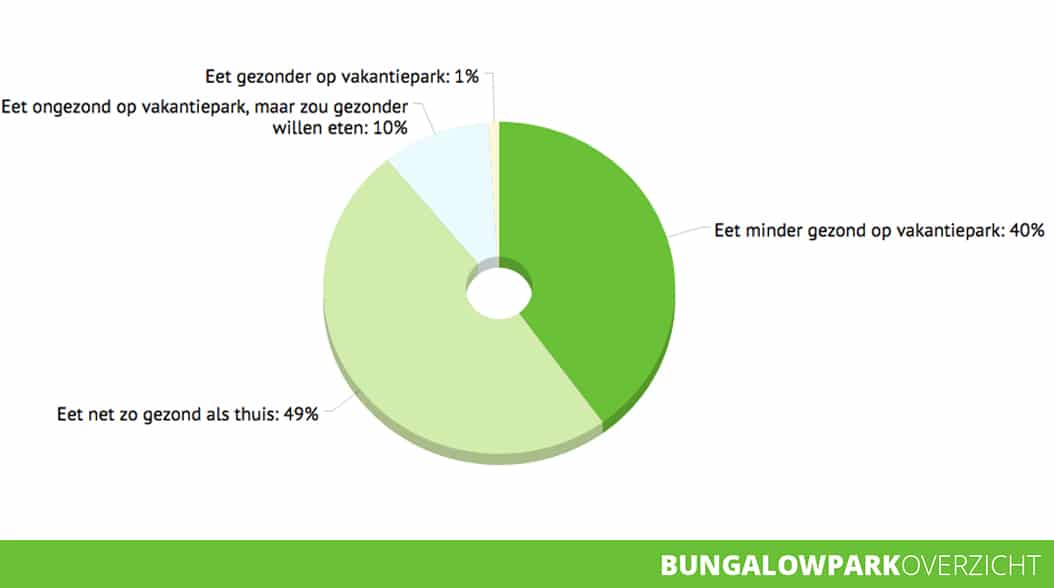 Eet gezonder op vakantiepark: 1%

Eet ongezond op vakantiepark, maar zou gezonder willen eten: 10%

Eet minder gezond op vakantiepark: 40%

Eet net zo gezond als thuis: 49%

BUNGALOWPARKOVERZICHT